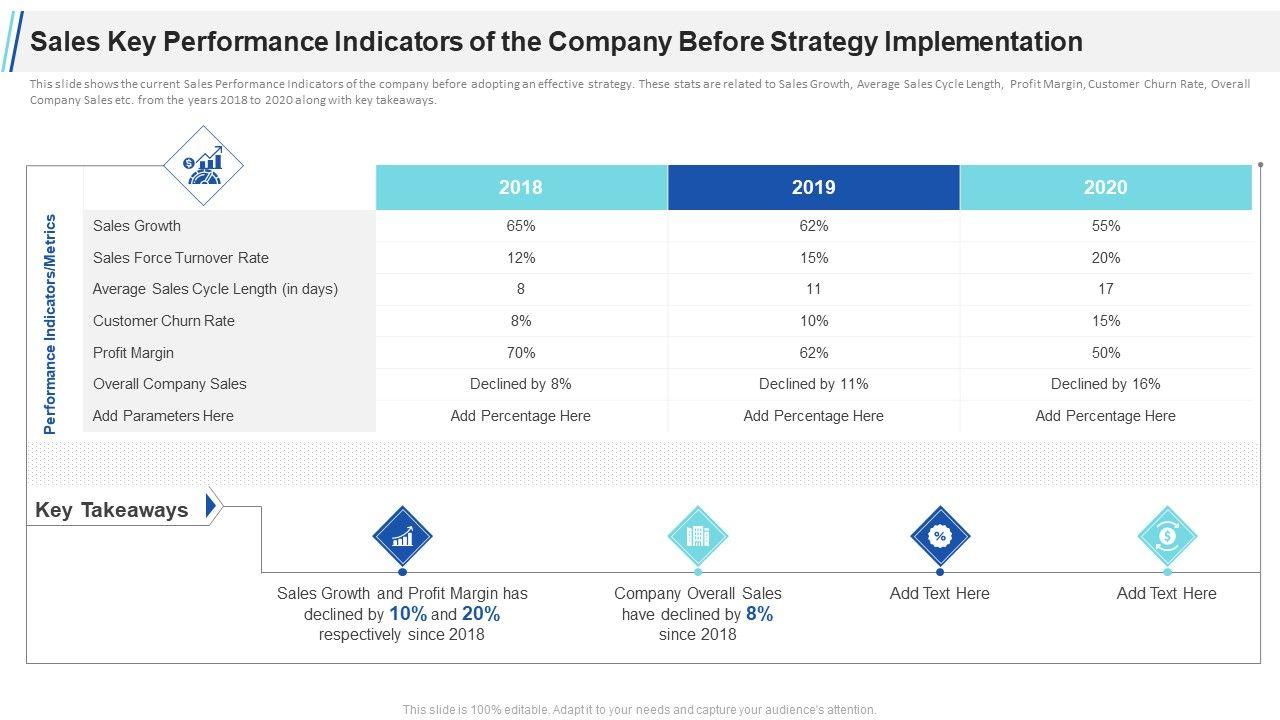 Sales Key Performance Indicators of the Company Before Strategy Implementation

This slide shows the current Sales Performance Indicators of the company before adopting an effective strategy. These stats are related to Sales Growth, Average Sales Cycle Length, Profit Margin, Customer Churn Rate, Overall Company Sales etc. from the years 2018 to 2020 along with key takeaways.

Performance Indicators/Metrics

| | 2018 | 2019 | 2020 |
|---|---|---|---|
| Sales Growth | 65% | 62% | 55% |
| Sales Force Turnover Rate | 12% | 15% | 20% |
| Average Sales Cycle Length (in days) | 8 | 11 | 17 |
| Customer Churn Rate | 8% | 10% | 15% |
| Profit Margin | 70% | 62% | 50% |
| Overall Company Sales | Declined by 8% | Declined by 11% | Declined by 16% |
| Add Parameters Here | Add Percentage Here | Add Percentage Here | Add Percentage Here |

Key Takeaways

Sales Growth and Profit Margin has declined by 10% and 20% respectively since 2018

Company Overall Sales have declined by 8% since 2018

Add Text Here

Add Text Here

This slide is 100% editable. Adapt it to your needs and capture your audience's attention.